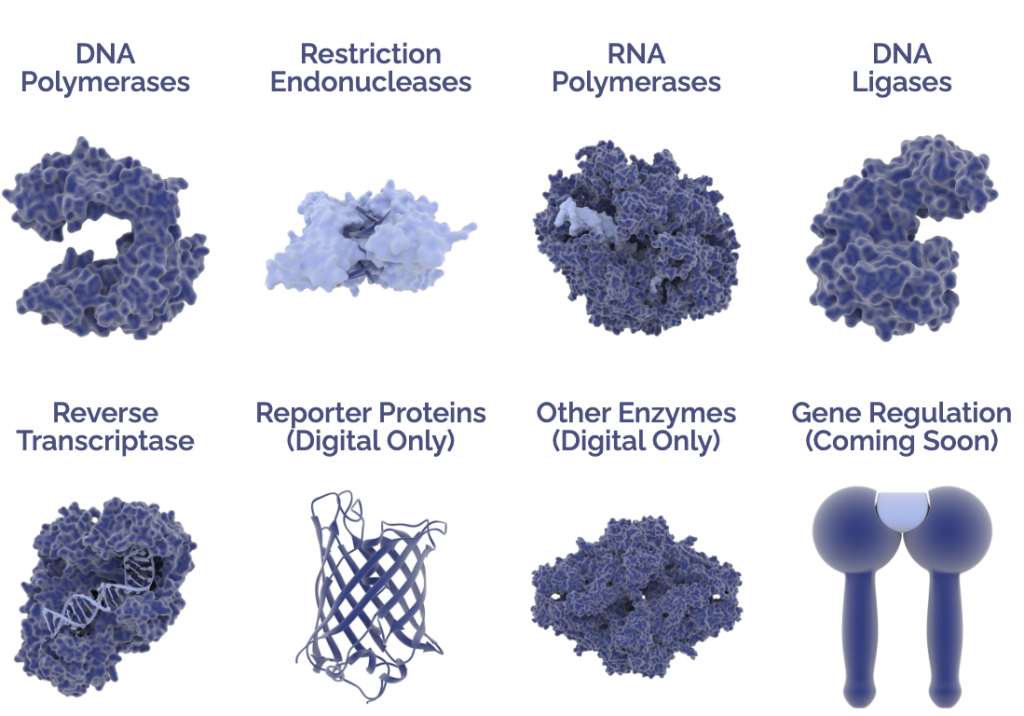 DNA Polymerases

Restriction Endonucleases

RNA Polymerases

DNA Ligases

Reverse Transcriptase

Reporter Proteins (Digital Only)

Other Enzymes (Digital Only)

Gene Regulation (Coming Soon)